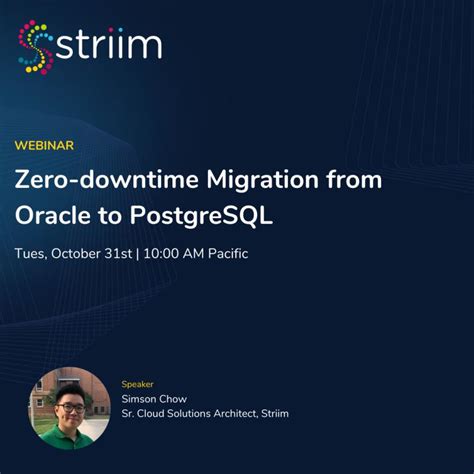 striim

WEBINAR

Zero-downtime Migration from Oracle to PostgreSQL

Tues, October 31st | 10:00 AM Pacific

Speaker
Simson Chow
Sr. Cloud Solutions Architect, Striim